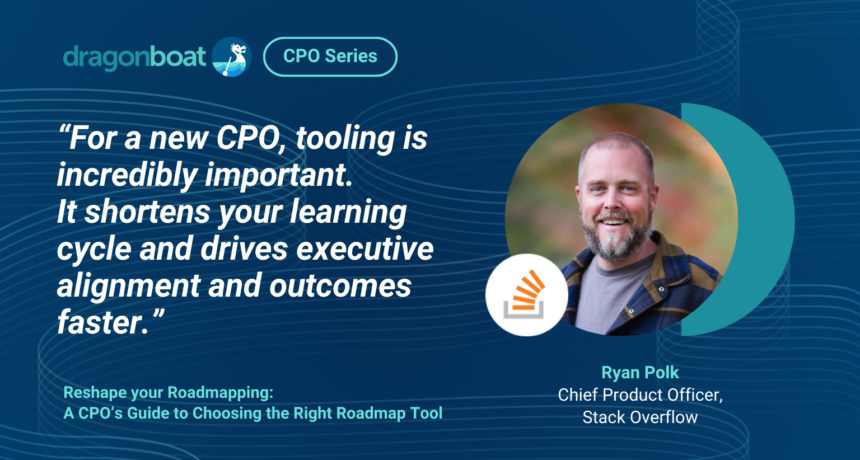 dragonboat

CPO Series

“For a new CPO, tooling is incredibly important. It shortens your learning cycle and drives executive alignment and outcomes faster.”

Reshape your Roadmapping:
A CPO’s Guide to Choosing the Right Roadmap Tool

Ryan Polk
Chief Product Officer,
Stack Overflow